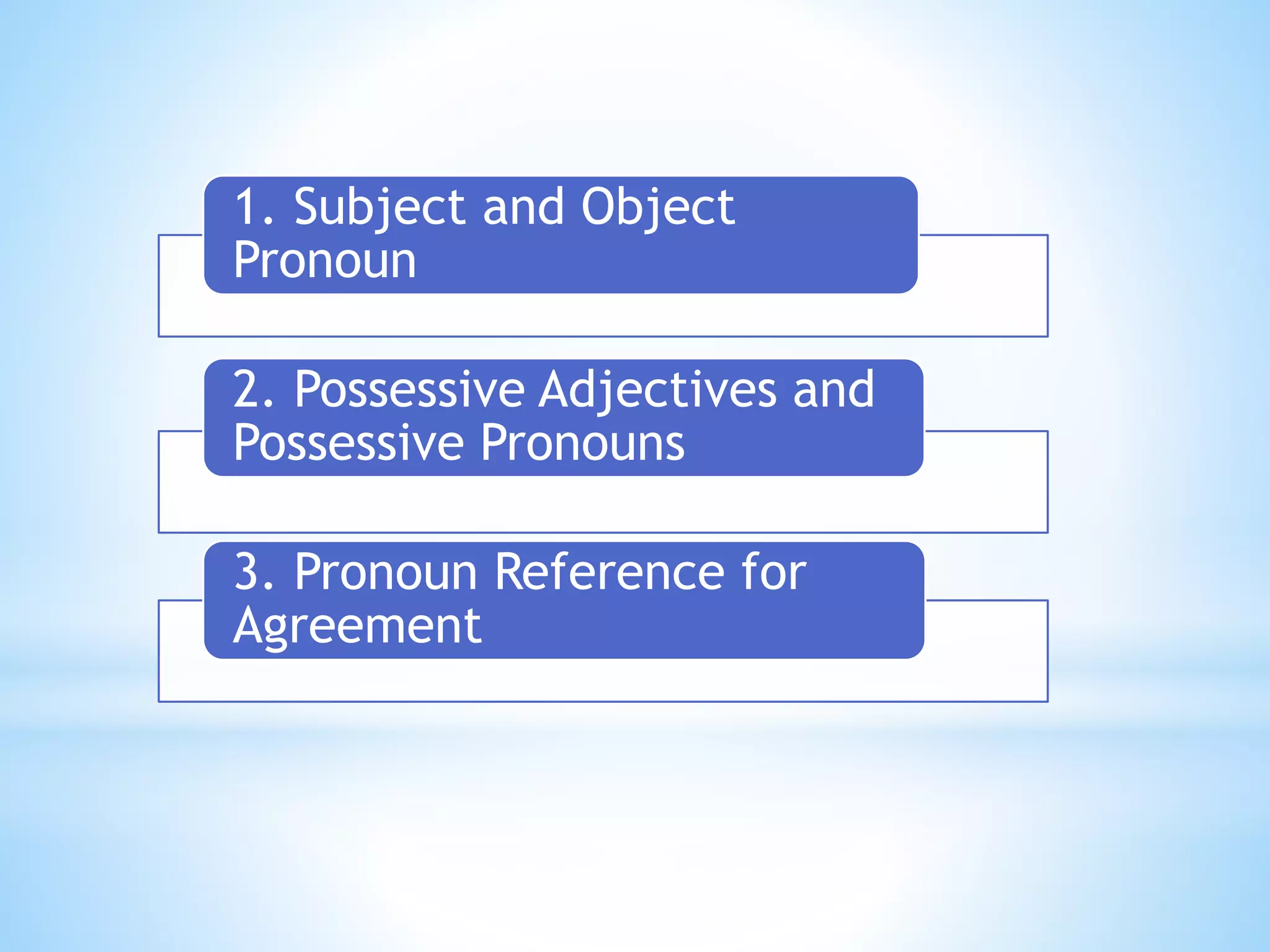 1. Subject and Object Pronoun

2. Possessive Adjectives and Possessive Pronouns

3. Pronoun Reference for Agreement